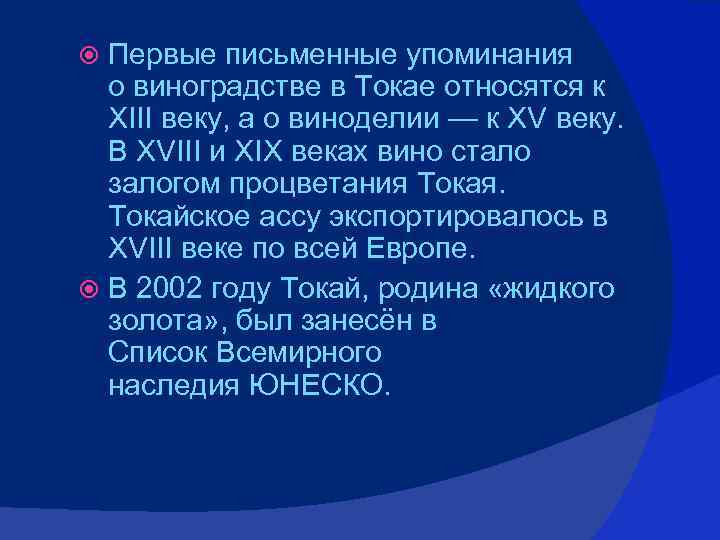 Первые письменные упоминания о виноградстве в Токае относятся к XIII веку, а о виноделии — к XV веку. В XVIII и XIX веках вино стало залогом процветания Токая. Токайское ассу экспортировалось в XVIII веке по всей Европе.

В 2002 году Токай, родина «жидкого золота», был занесён в Список Всемирного наследия ЮНЕСКО.